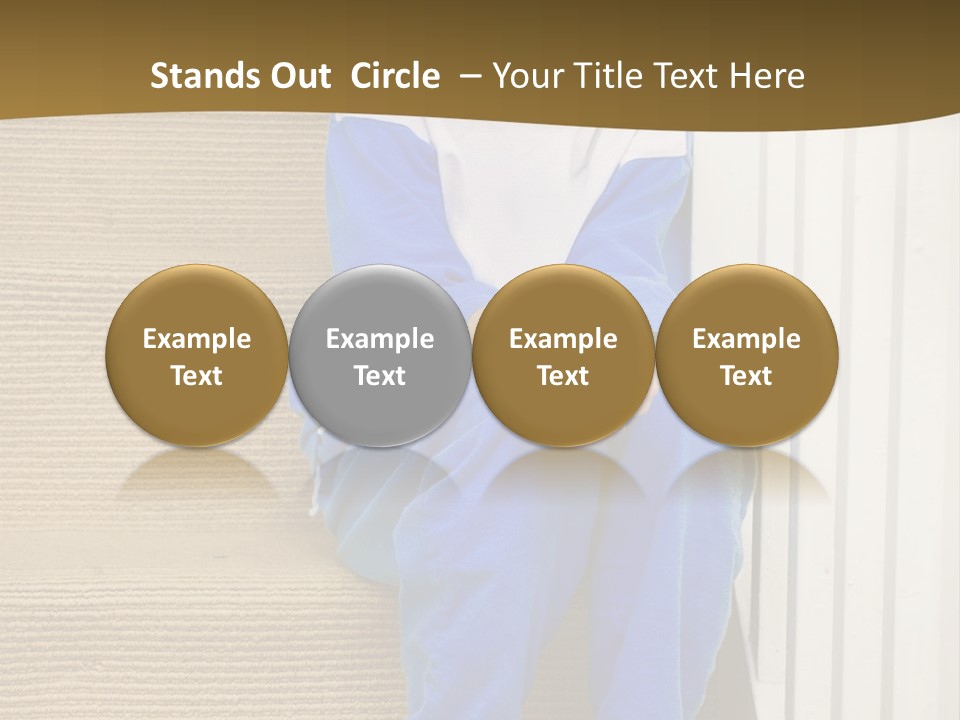 Stands Out Circle – Your Title Text Here

Example Text

Example Text

Example Text

Example Text